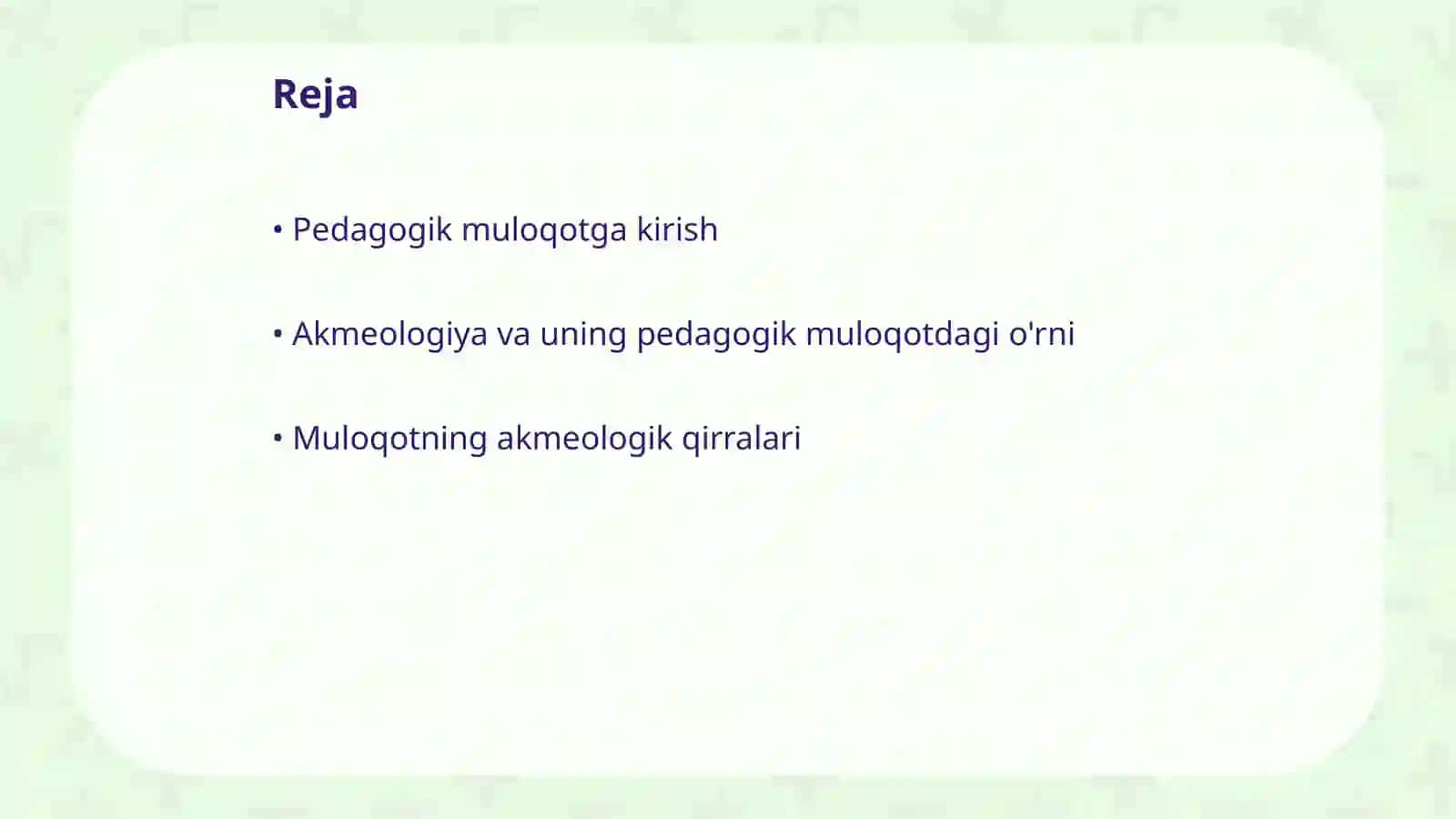 Reja

• Pedagogik muloqotga kirish

• Akmeologiya va uning pedagogik muloqotdagi o'rni

• Muloqotning akmeologik qirralari